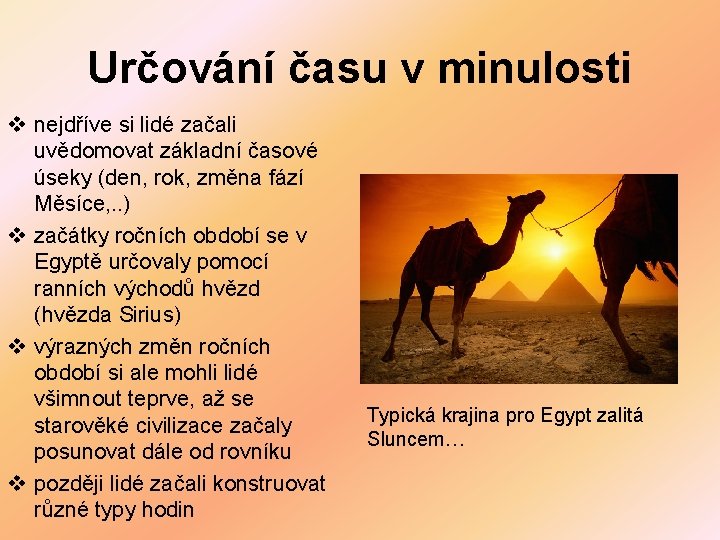 Určování času v minulosti

❖ nejdříve si lidé začali uvědomovat základní časové úseky (den, rok, změna fází Měsíce,..)

❖ začátky ročních období se v Egyptě určovaly pomocí ranních východů hvězd (hvězda Sirius)

❖ výrazných změn ročních období si ale mohli lidé všimnout teprve, až se starověké civilizace začaly posunovat dále od rovníku

❖ později lidé začali konstruovat různé typy hodin

Typická krajina pro Egypt zalitá Sluncem…